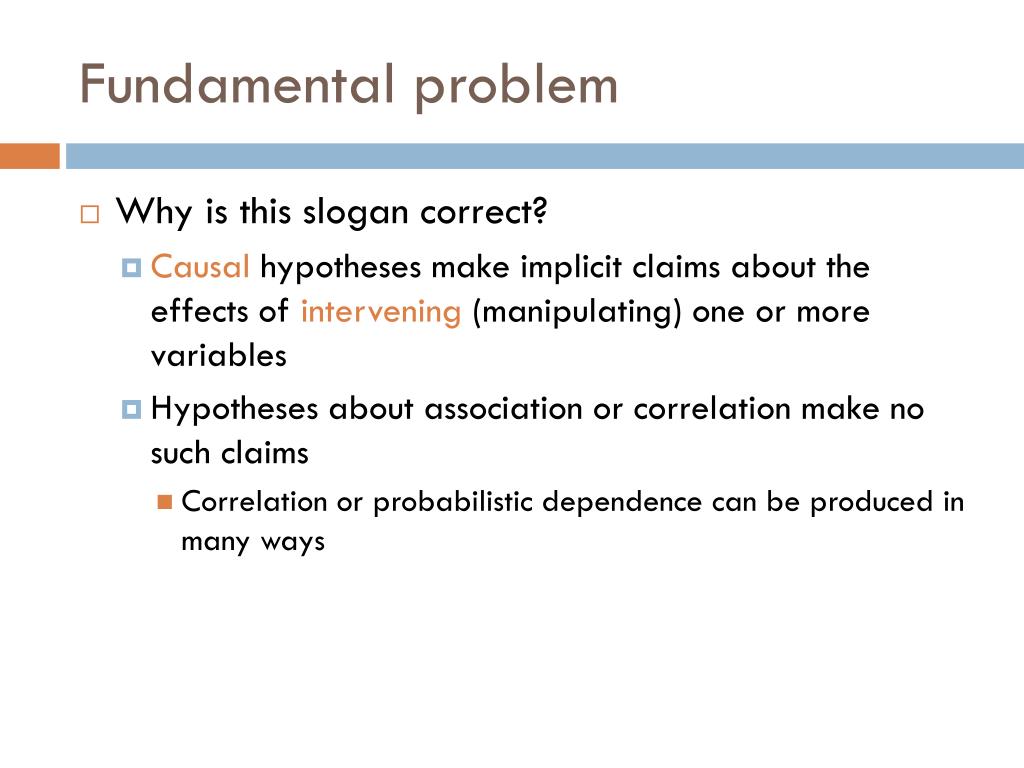 Fundamental problem

Why is this slogan correct?

Causal hypotheses make implicit claims about the effects of intervening (manipulating) one or more variables

Hypotheses about association or correlation make no such claims

Correlation or probabilistic dependence can be produced in many ways